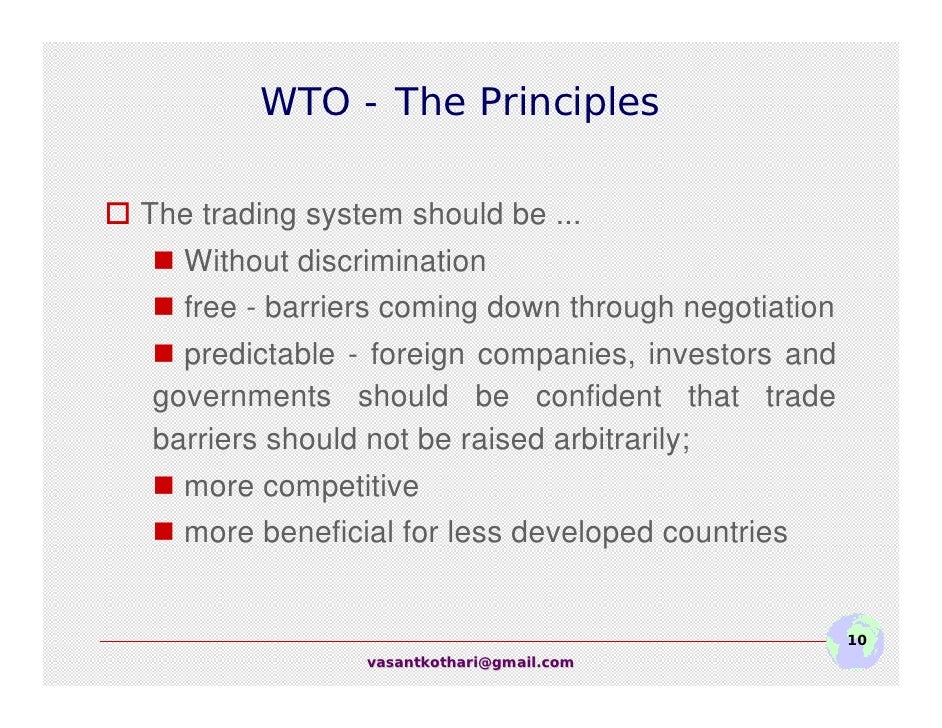 WTO - The Principles

The trading system should be ...

Without discrimination

free - barriers coming down through negotiation

predictable - foreign companies, investors and governments should be confident that trade barriers should not be raised arbitrarily;

more competitive

more beneficial for less developed countries

10

vasantkothari@gmail.com